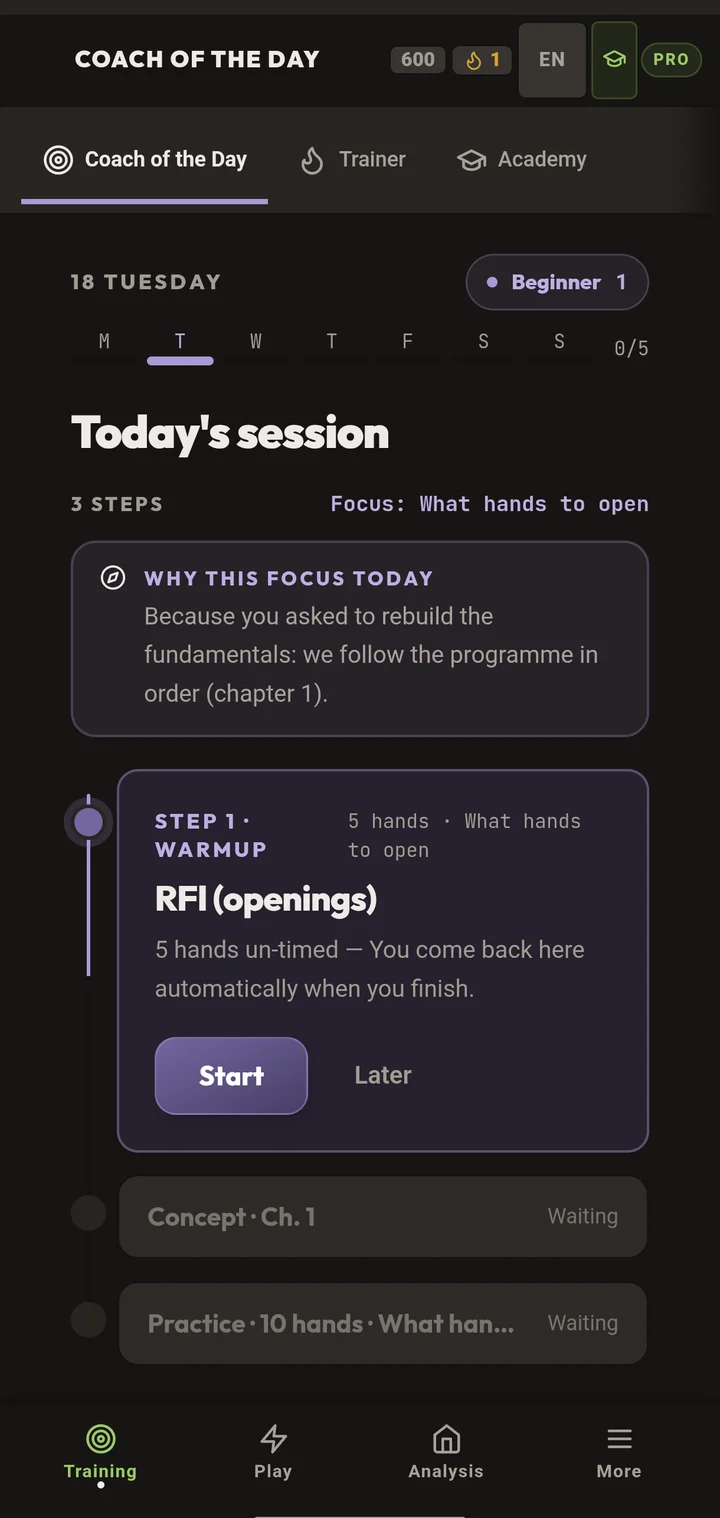 COACH OF THE DAY 600 1 EN PRO

Coach of the Day Trainer Academy

18 TUESDAY

Beginner 1

M T W T F S S 0/5

Today's session

3 STEPS

Focus: What hands to open

WHY THIS FOCUS TODAY

Because you asked to rebuild the fundamentals: we follow the programme in order (chapter 1).

STEP 1 · WARMUP

5 hands · What hands to open

RFI (openings)

5 hands un-timed — You come back here automatically when you finish.

Start

Later

Concept · Ch. 1

Waiting

Practice · 10 hands · What han...

Waiting

Training

Play

Analysis

More